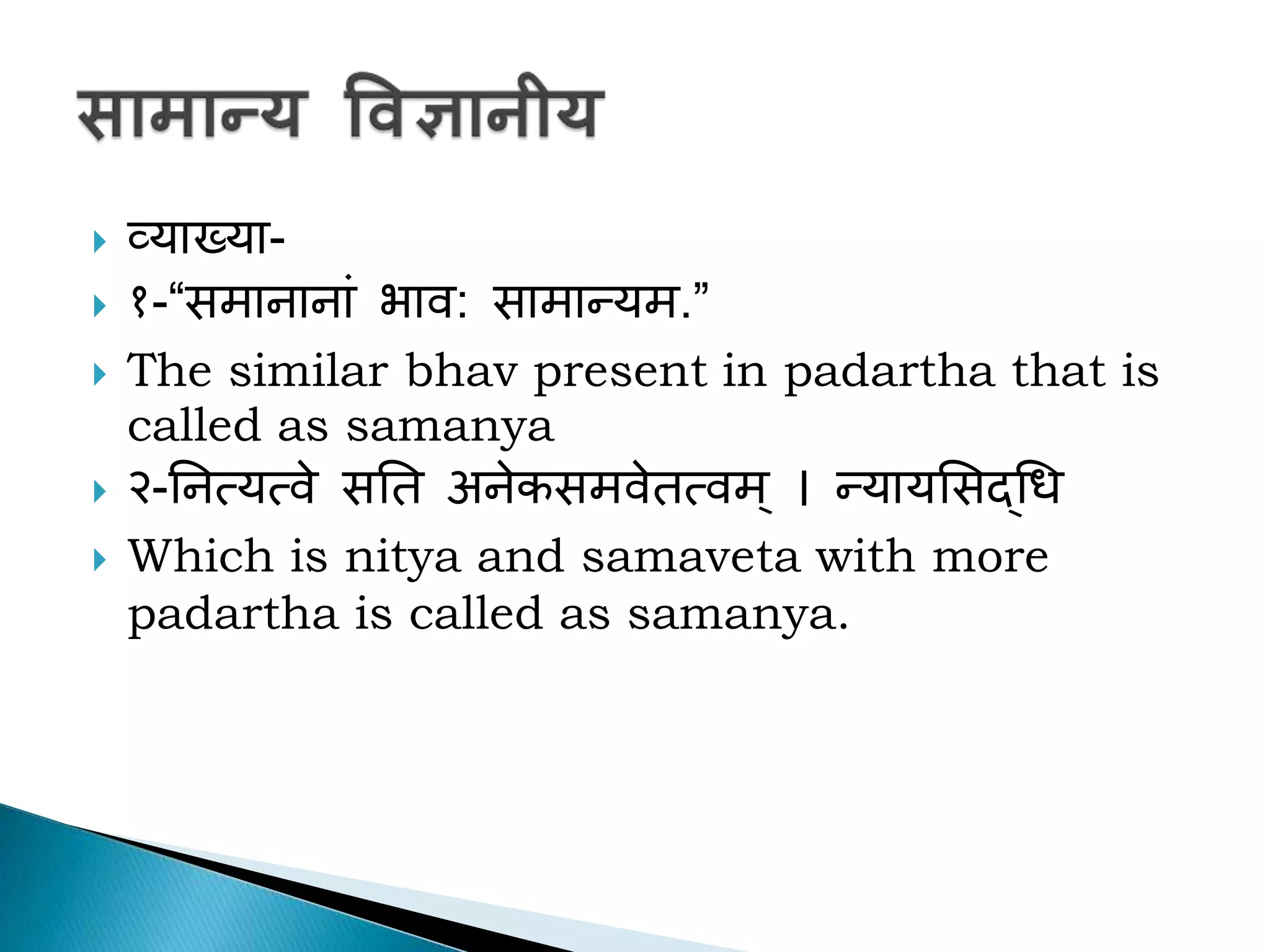 सामान्य विज्ञानीय

व्याख्या-

१-“समानानां भाव: सामान्यम.”

The similar bhav present in padartha that is called as samanya

२-नित्यत्वे सति अनेकसमवेतत्वम् । न्यायसिद्धि

Which is nitya and samaveta with more padartha is called as samanya.